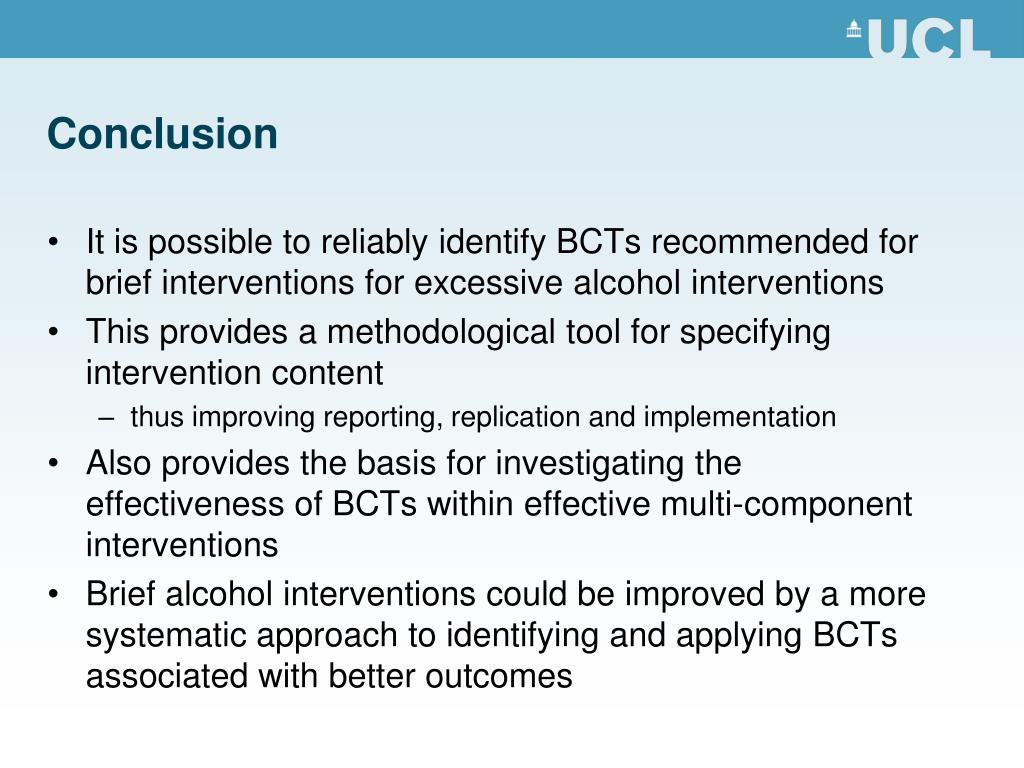 UCL

Conclusion

• It is possible to reliably identify BCTs recommended for brief interventions for excessive alcohol interventions
• This provides a methodological tool for specifying intervention content
– thus improving reporting, replication and implementation
• Also provides the basis for investigating the effectiveness of BCTs within effective multi-component interventions
• Brief alcohol interventions could be improved by a more systematic approach to identifying and applying BCTs associated with better outcomes